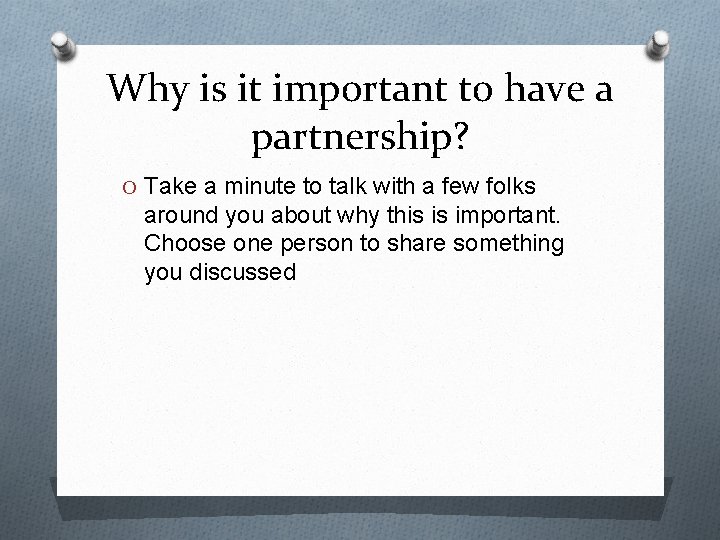 Why is it important to have a partnership?

O Take a minute to talk with a few folks around you about why this is important. Choose one person to share something you discussed